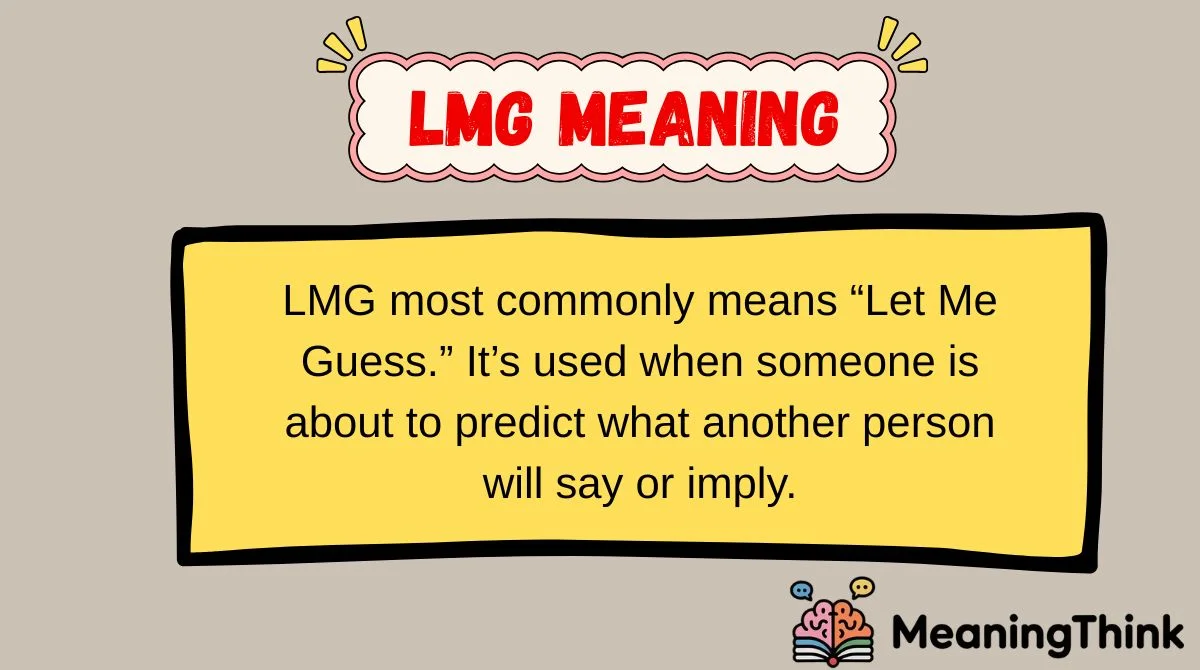 LMG MEANING

LMG most commonly means “Let Me Guess.” It’s used when someone is about to predict what another person will say or imply.

MeaningThink